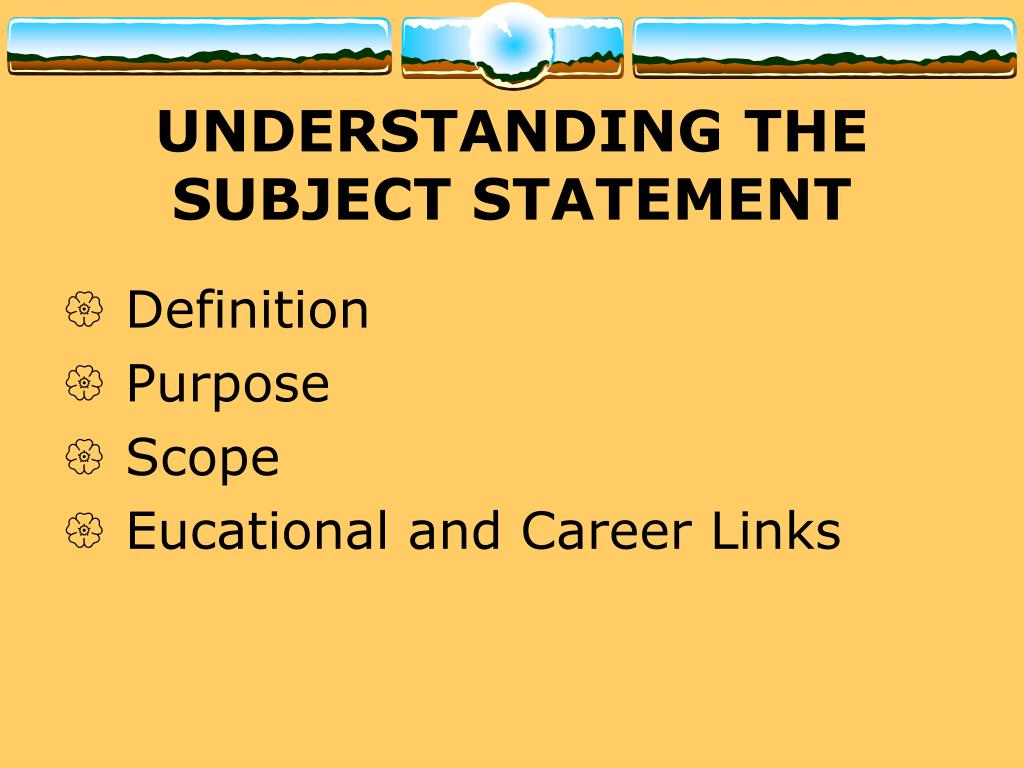 UNDERSTANDING THE SUBJECT STATEMENT

Definition
Purpose
Scope
Eucational and Career Links